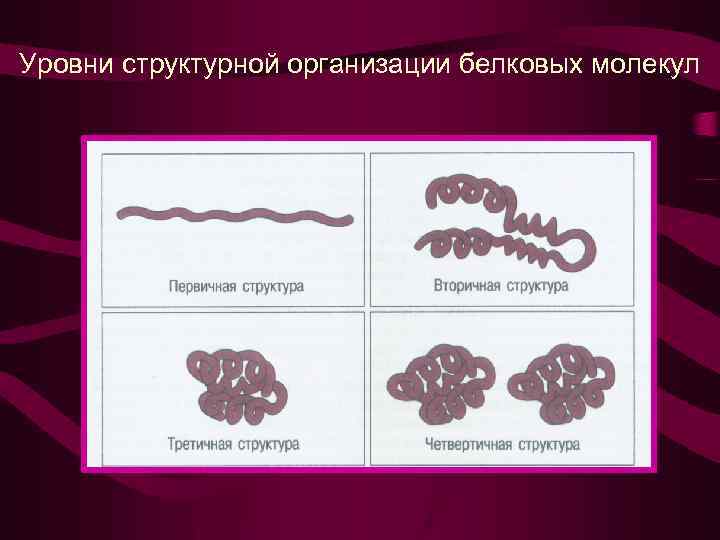 Уровни структурной организации белковых молекул

Первичная структура

Вторичная структура

Третичная структура

Четвертичная структура